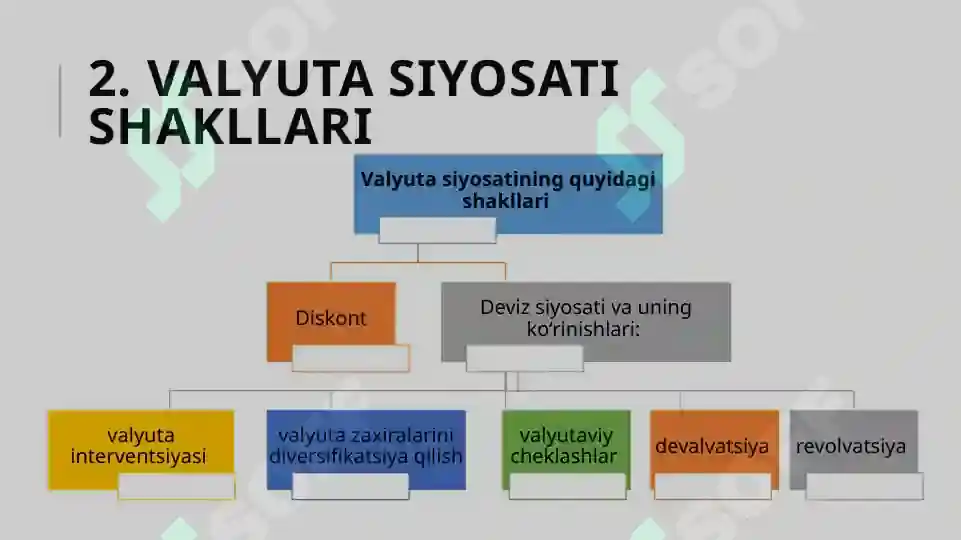 2. VALYUTA SIYOSATI SHAKLLARI

Valyuta siyosatining quyidagi shakllari

Diskont

Deviz siyosati va uning ko'rinishlari:

valyuta interventsiyasi

valyuta zaxiralarini diversifikatsiya qilish

valyutaviy cheklashlar

devalvatsiya

revolvatsiya